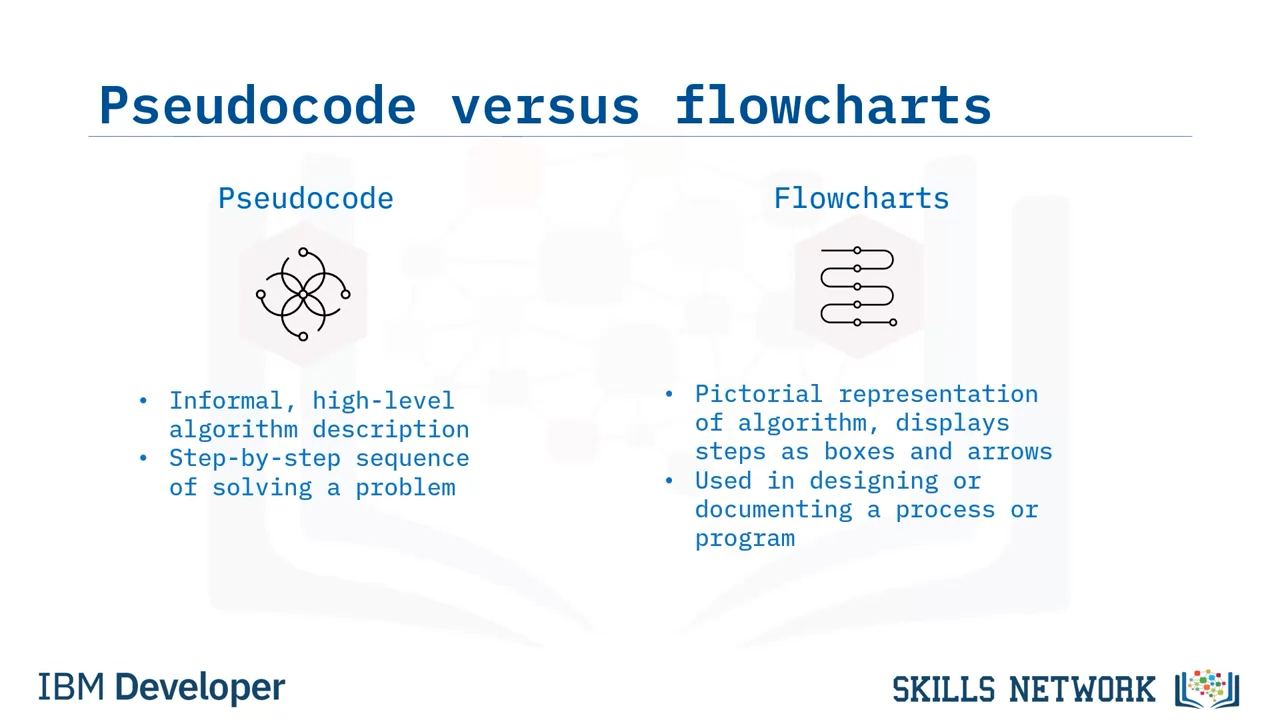 Pseudocode versus flowcharts

Pseudocode

• Informal, high-level algorithm description
• Step-by-step sequence of solving a problem

Flowcharts

• Pictorial representation of algorithm, displays steps as boxes and arrows
• Used in designing or documenting a process or program

IBM Developer

SKILLS NETWORK